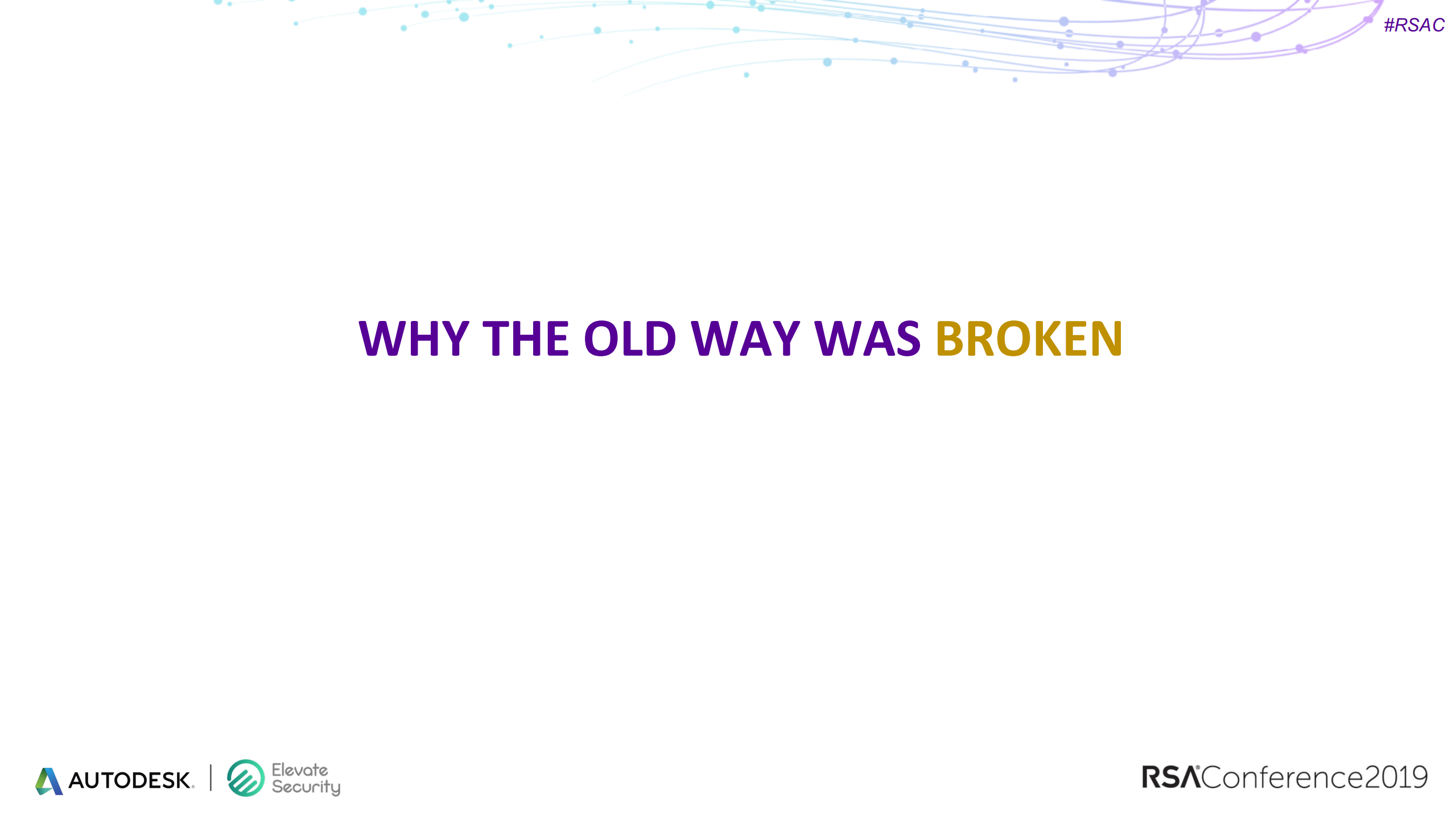 #RSAC

WHY THE OLD WAY WAS BROKEN

AUTODESK. | Elevate Security

RSAConference2019